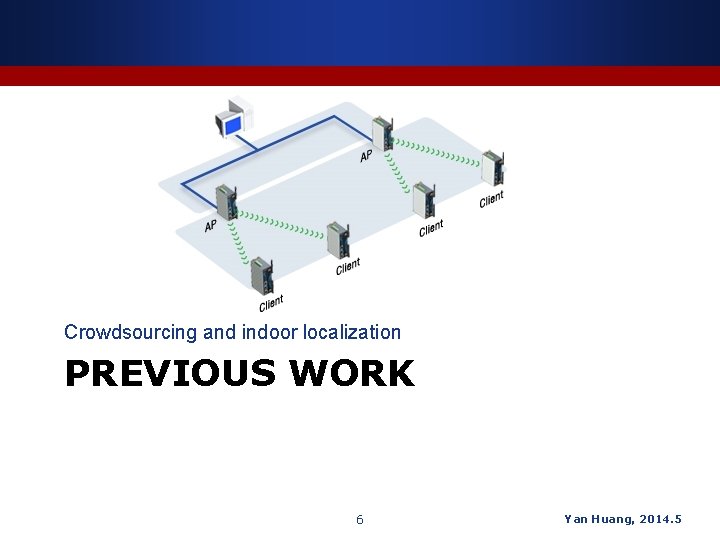 AP

Client

Client

AP

Client

Client

Crowdsourcing and indoor localization

PREVIOUS WORK

6

Yan Huang, 2014.5